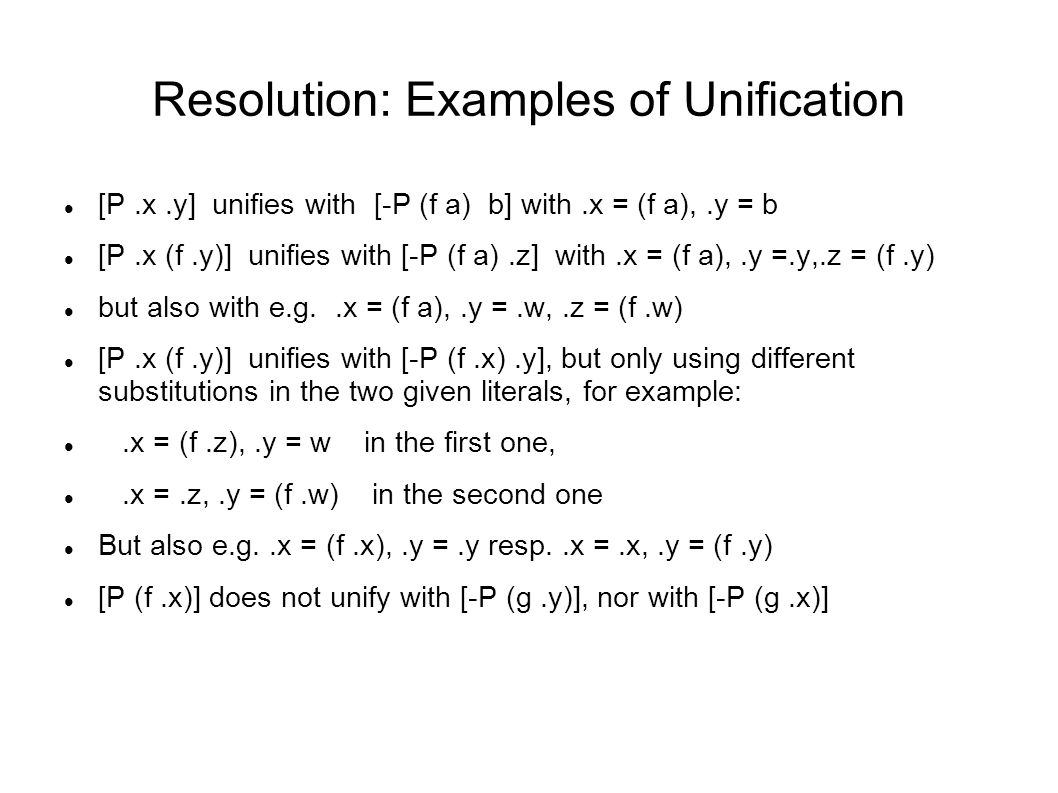 Resolution: Examples of Unification

[P .x .y] unifies with [-P (f a) b] with .x = (f a), .y = b

[P .x (f .y)] unifies with [-P (f a) .z] with .x = (f a), .y =.y,.z = (f .y)

but also with e.g. .x = (f a), .y = .w, .z = (f .w)

[P .x (f .y)] unifies with [-P (f .x) .y], but only using different substitutions in the two given literals, for example:

.x = (f .z), .y = w in the first one,

.x = .z, .y = (f .w) in the second one

But also e.g. .x = (f .x), .y = .y resp. .x = .x, .y = (f .y)

[P (f .x)] does not unify with [-P (g .y)], nor with [-P (g .x)]